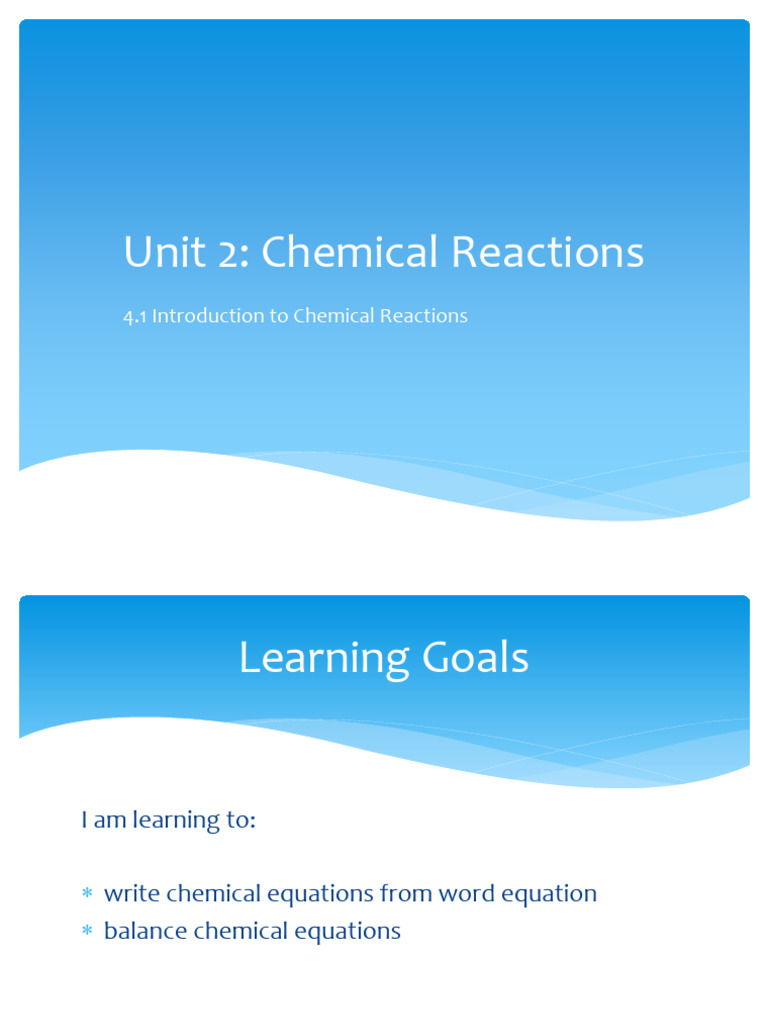 Unit 2: Chemical Reactions

4.1 Introduction to Chemical Reactions

Learning Goals

I am learning to:

* write chemical equations from word equation
* balance chemical equations